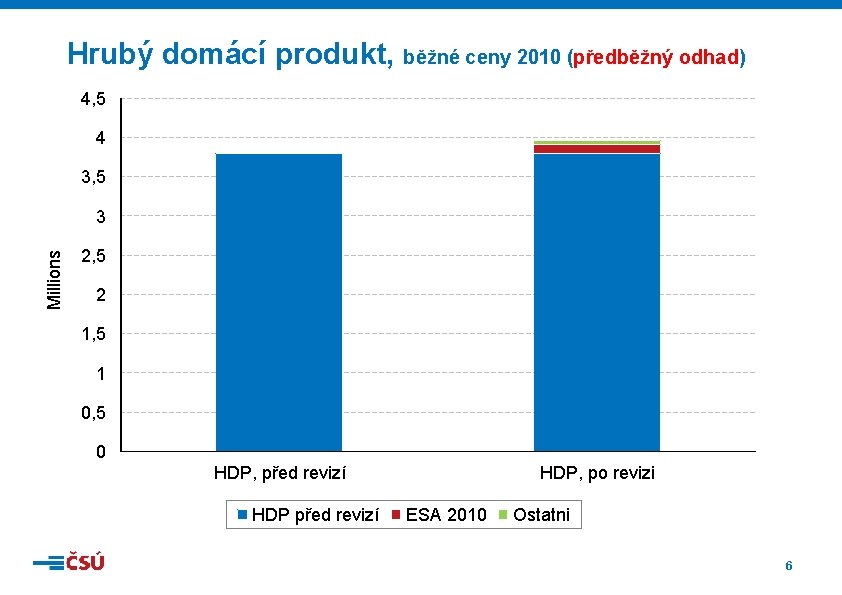 Hrubý domácí produkt, běžné ceny 2010 (předběžný odhad)

Millions

4,5
4
3,5
3
2,5
2
1,5
1
0,5
0

HDP, před revizí
HDP, po revizi

HDP před revizí
ESA 2010
Ostatni

ČSÚ

6